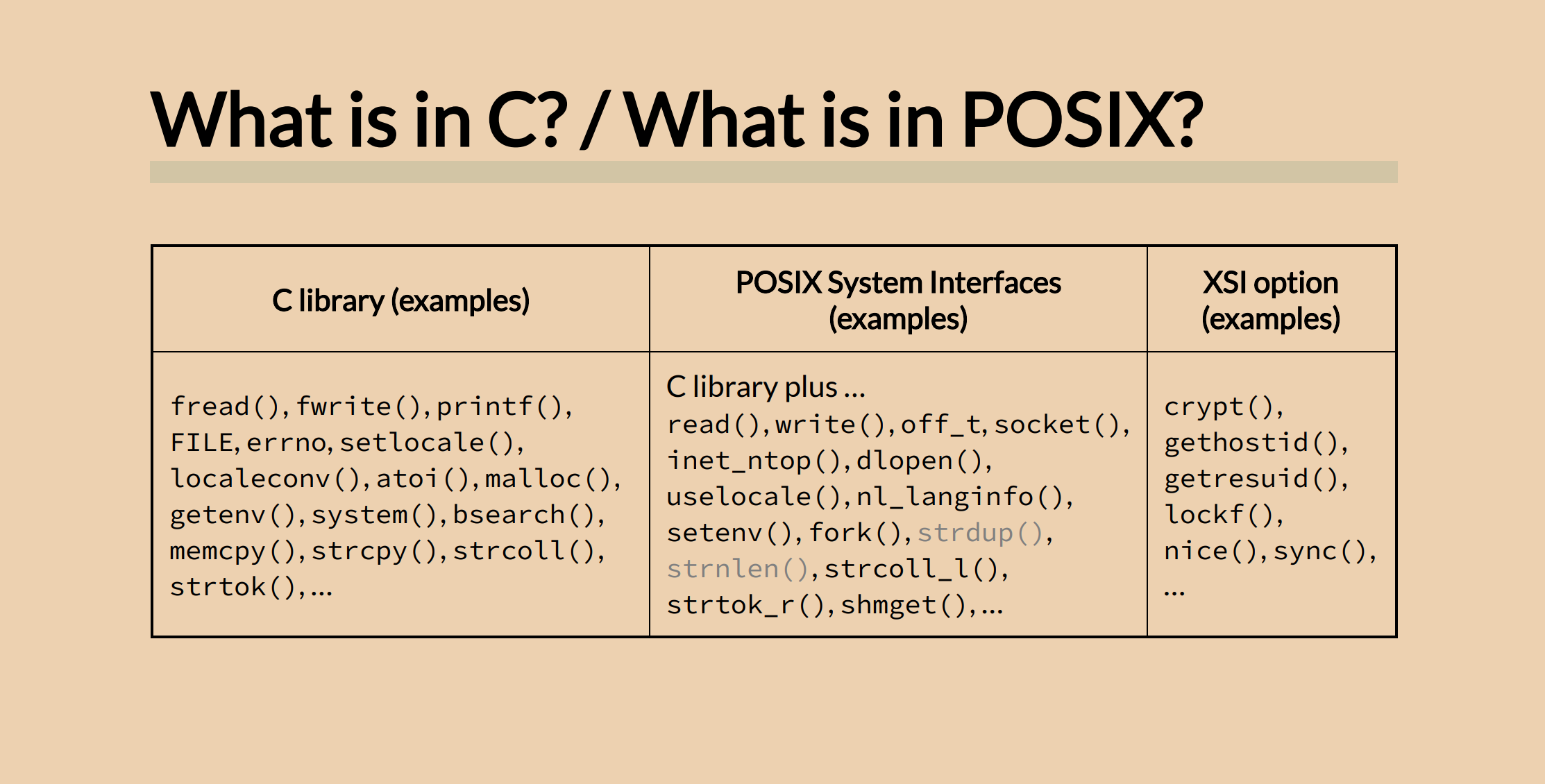 What is in C? / What is in POSIX?

| C library (examples) | POSIX System Interfaces (examples) | XSI option (examples) |
|---|---|---|
| fread(), fwrite(), printf(), FILE, errno, setlocale(), localeconv(), atoi(), malloc(), getenv(), system(), bsearch(), memcpy(), strcpy(), strcoll(), strtok(), … | C library plus … read(), write(), off_t, socket(), inet_ntop(), dlopen(), uselocale(), nl_langinfo(), setenv(), fork(), strdup(), strnlen(), strcoll_l(), strtok_r(), shmget(), … | crypt(), gethostid(), getresuid(), lockf(), nice(), sync(), … |